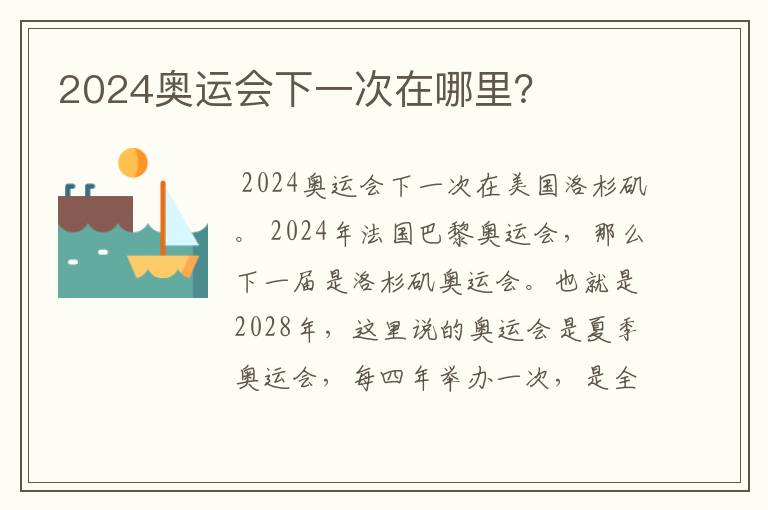 2024奥运会下一次在哪里?

2024奥运会下一次在美国洛杉矶。2024年法国巴黎奥运会，那么下一届是洛杉矶奥运会。也就是2028年，这里说的奥运会是夏季奥运会，每四年举办一次，是全